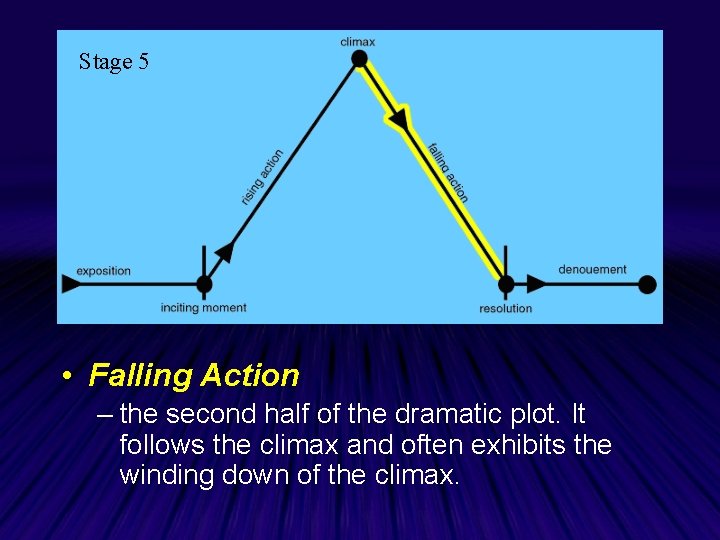 Stage 5

climax

rising action

falling action

exposition

inciting moment

resolution

denouement

• Falling Action

– the second half of the dramatic plot. It follows the climax and often exhibits the winding down of the climax.